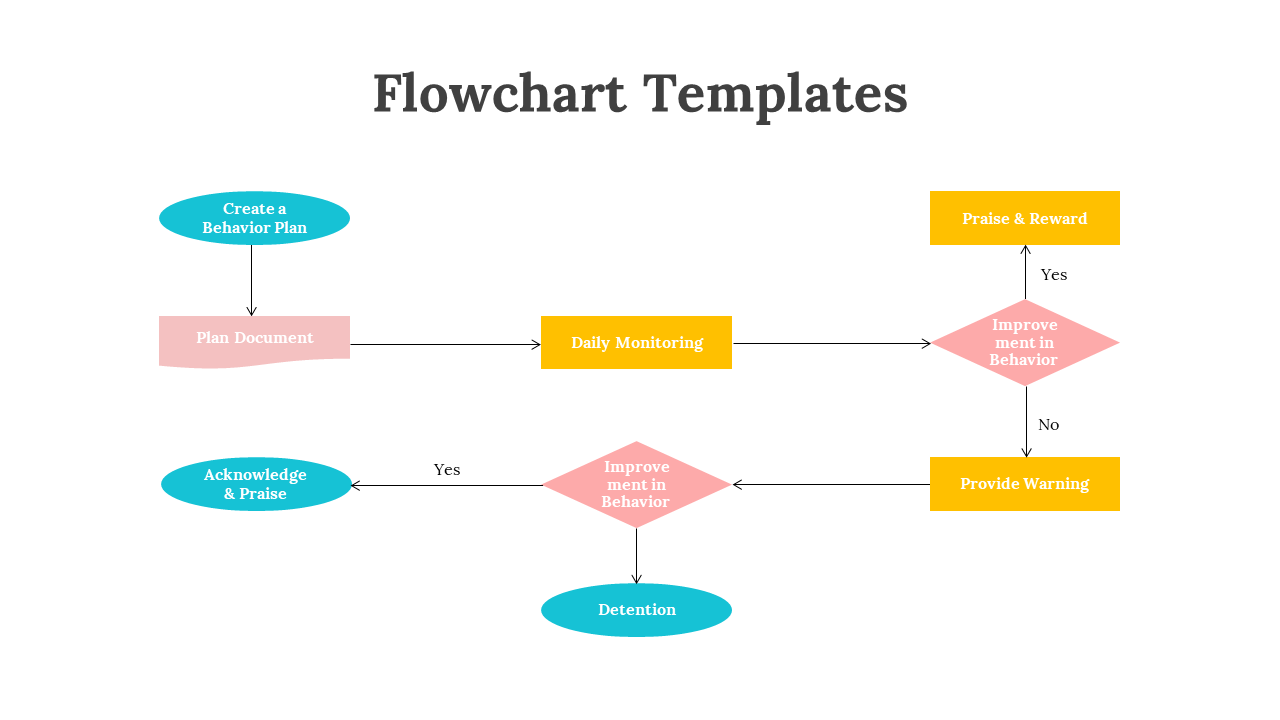 Flowchart Templates

Create a Behavior Plan

Plan Document

Daily Monitoring

Improve ment in Behavior

Yes

Praise & Reward

No

Provide Warning

Improve ment in Behavior

Yes

Acknowledge & Praise

Detention